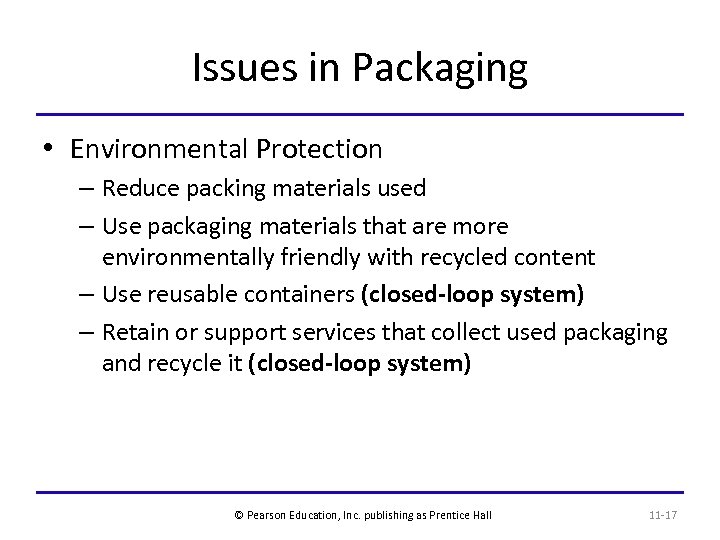 Issues in Packaging

• Environmental Protection
– Reduce packing materials used
– Use packaging materials that are more environmentally friendly with recycled content
– Use reusable containers (closed-loop system)
– Retain or support services that collect used packaging and recycle it (closed-loop system)

© Pearson Education, Inc. publishing as Prentice Hall

11-17